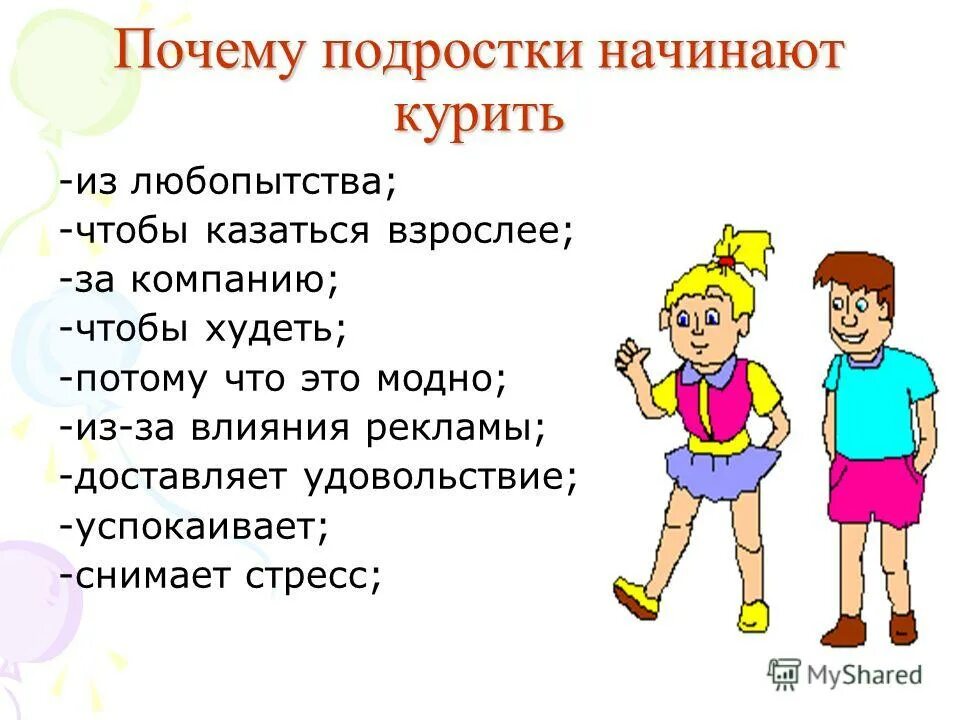 Почему подростки начинают курить

-из любопытства;
-чтобы казаться взрослее;
-за компанию;
-чтобы худеть;
-потому что это модно;
-из-за влияния рекламы;
-доставляет удовольствие;
-успокаивает;
-снимает стресс;

MyShared